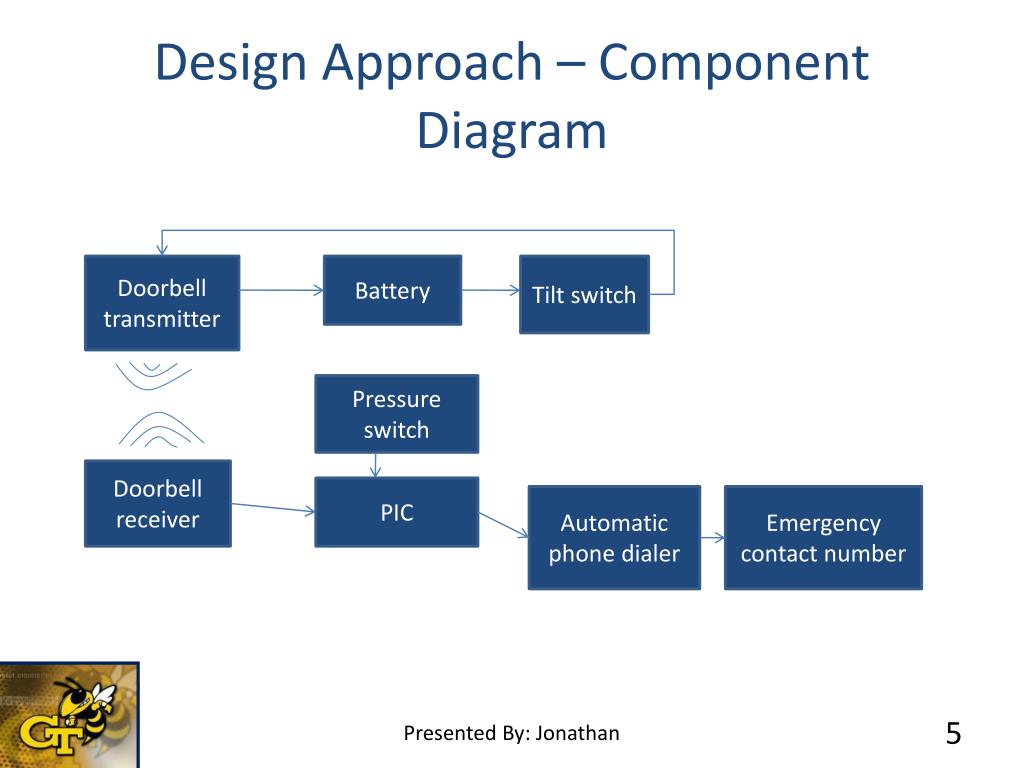 Design Approach – Component Diagram

Doorbell transmitter

Battery

Tilt switch

Pressure switch

Doorbell receiver

PIC

Automatic phone dialer

Emergency contact number

GT

Presented By: Jonathan

5